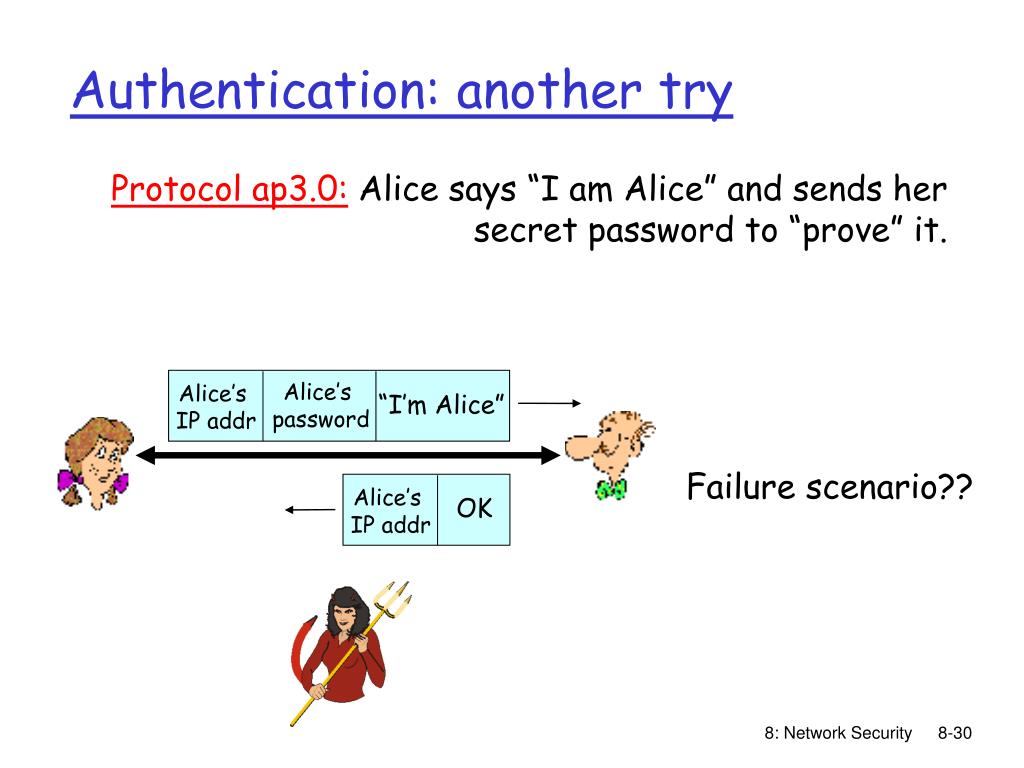 Authentication: another try

Protocol ap3.0: Alice says “I am Alice” and sends her secret password to “prove” it.

Alice’s IP addr

Alice’s password

“I’m Alice”

Alice’s IP addr

OK

Failure scenario??

8: Network Security 8-30